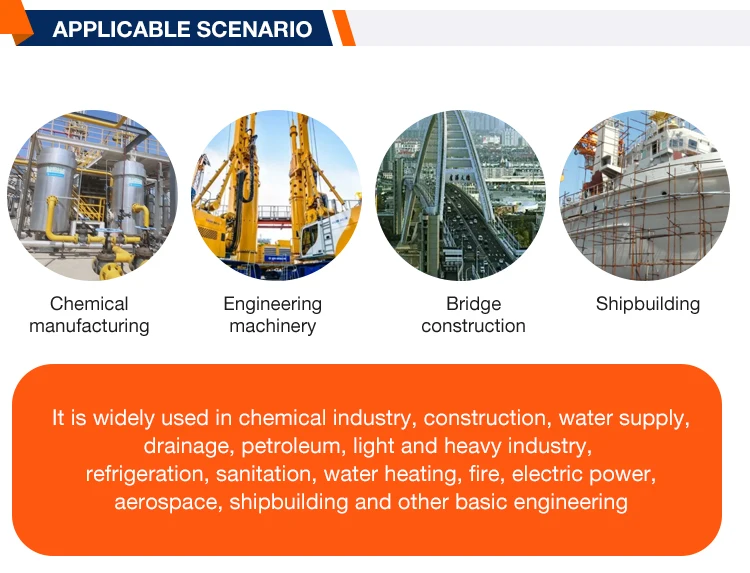 APPLICABLE SCENARIO

Chemical manufacturing

Engineering machinery

Bridge construction

Shipbuilding

It is widely used in chemical industry, construction, water supply, drainage, petroleum, light and heavy industry, refrigeration, sanitation, water heating, fire, electric power, aerospace, shipbuilding and other basic engineering